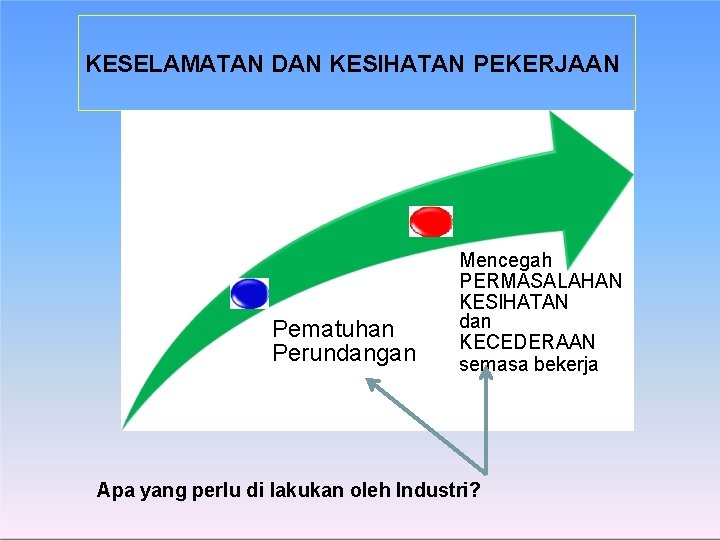 KESELAMATAN DAN KESIHATAN PEKERJAAN

Pematuhan Perundangan

Mencegah PERMASALAHAN KESIHATAN dan KECEDERAAN semasa bekerja

Apa yang perlu di lakukan oleh Industri?